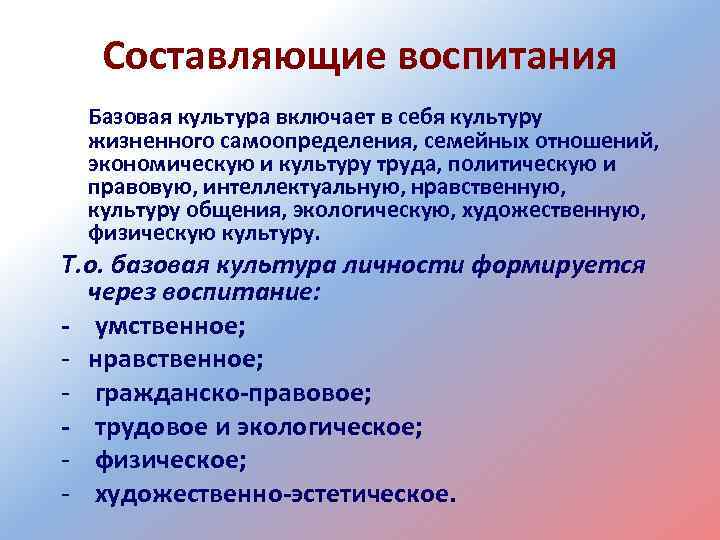 Составляющие воспитания

Базовая культура включает в себя культуру жизненного самоопределения, семейных отношений, экономическую и культуру труда, политическую и правовую, интеллектуальную, нравственную, культуру общения, экологическую, художественную, физическую культуру.

Т.о. базовая культура личности формируется через воспитание:
- умственное;
- нравственное;
- гражданско-правовое;
- трудовое и экологическое;
- физическое;
- художественно-эстетическое.